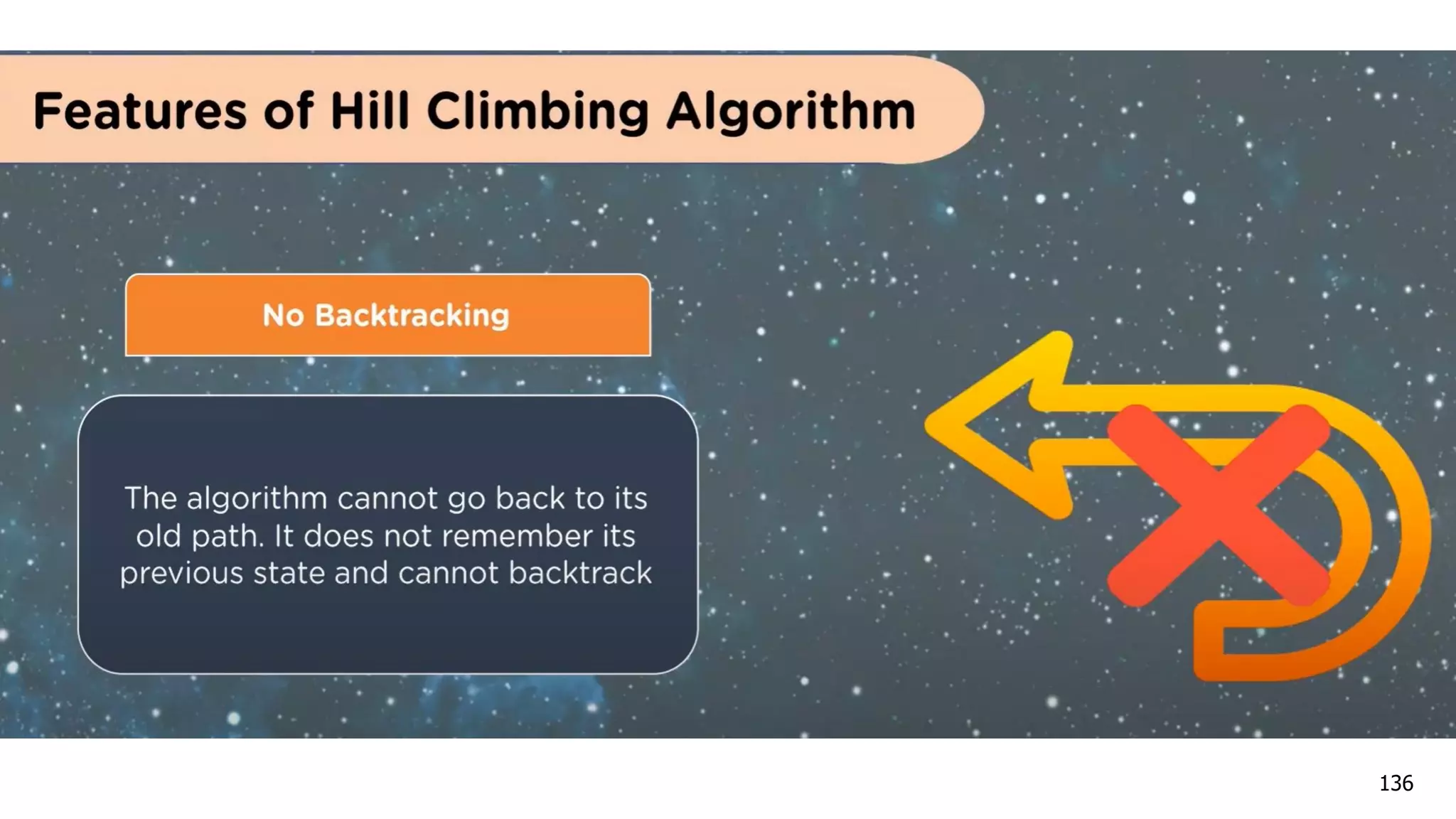 Features of Hill Climbing Algorithm

No Backtracking

The algorithm cannot go back to its old path. It does not remember its previous state and cannot backtrack

136